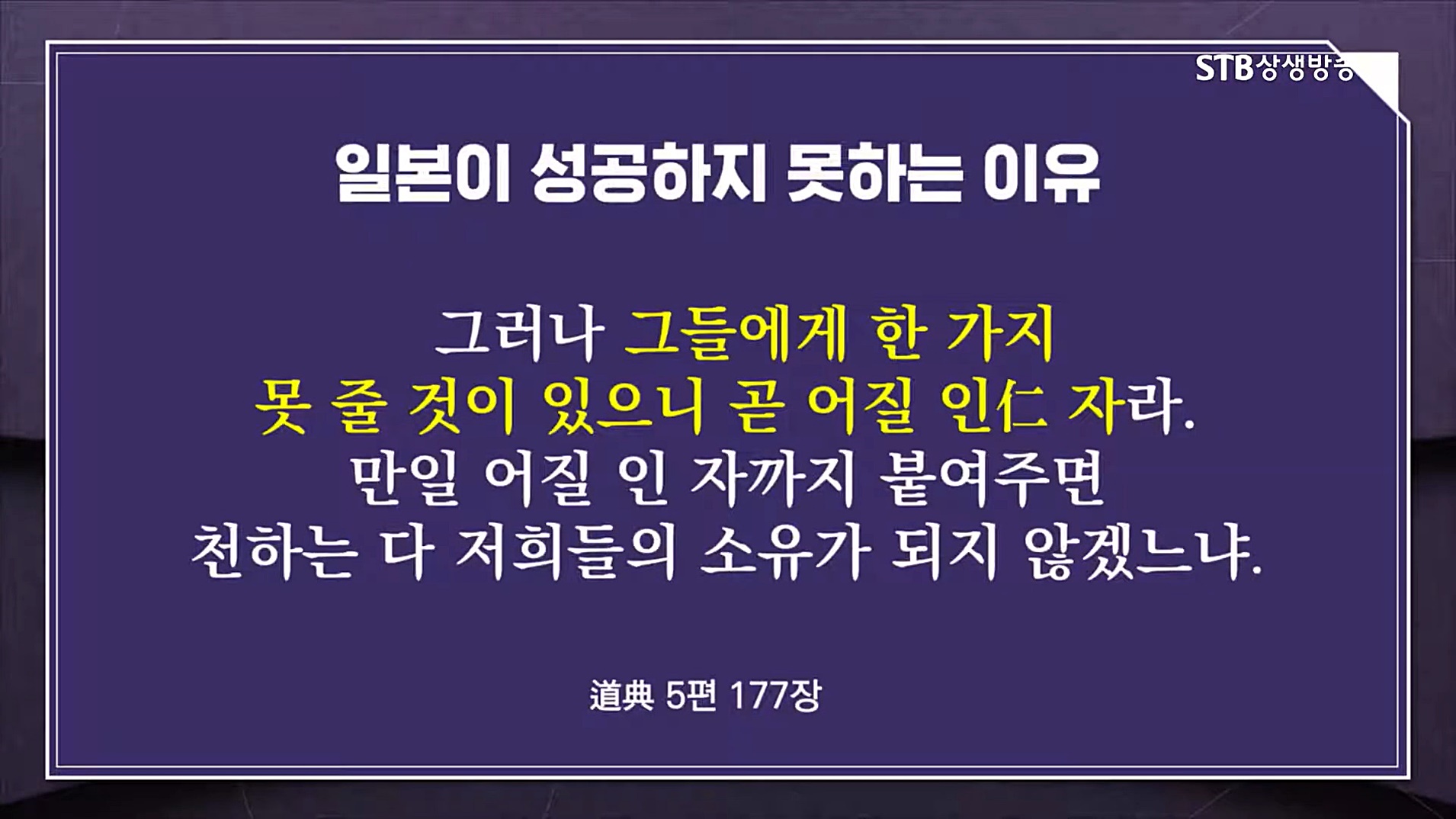 STB상생방송

일본이 성공하지 못하는 이유

그러나 그들에게 한 가지 못 줄 것이 있으니 곧 어질 인仁 자라. 만일 어질 인 자까지 붙여주면 천하는 다 저희들의 소유가 되지 않겠느냐.

道典 5편 177장